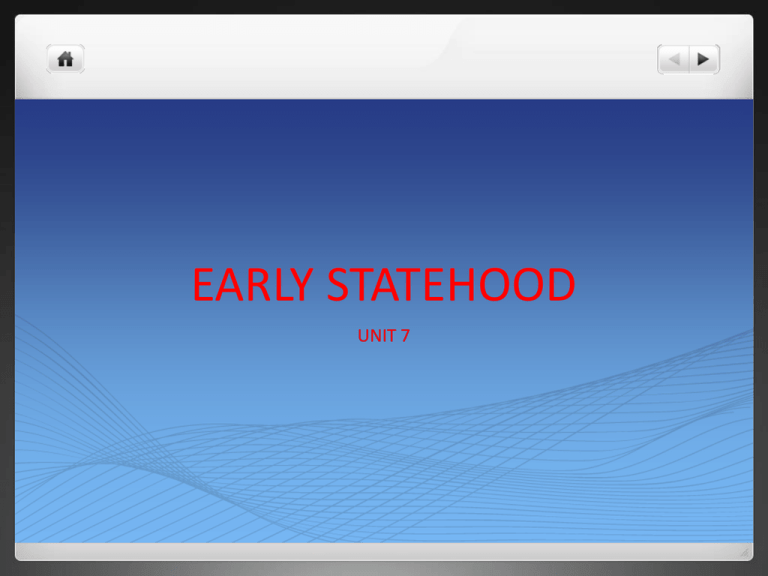 EARLY STATEHOOD

UNIT 7